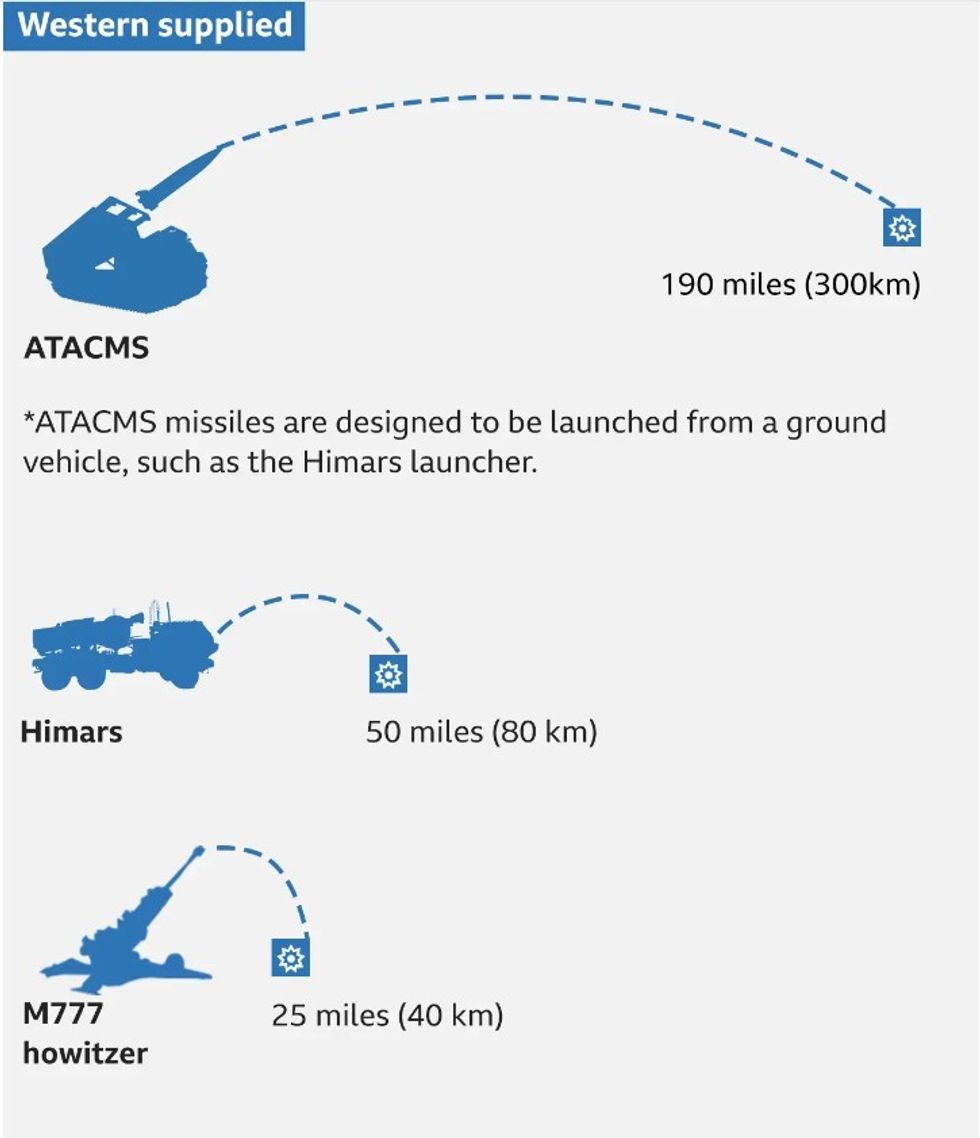 Western supplied

190 miles (300km)

ATACMS

*ATACMS missiles are designed to be launched from a ground vehicle, such as the Himars launcher.

Himars

50 miles (80 km)

M777 howitzer

25 miles (40 km)